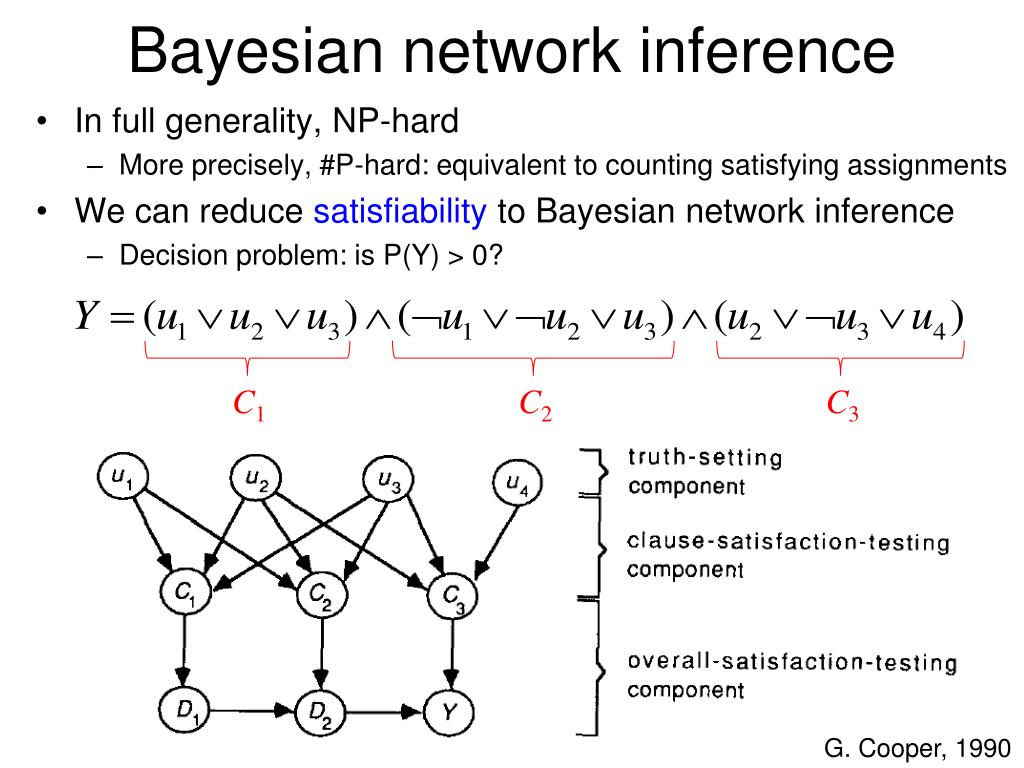 Bayesian network inference

• In full generality, NP-hard
  – More precisely, #P-hard: equivalent to counting satisfying assignments
• We can reduce satisfiability to Bayesian network inference
  – Decision problem: is P(Y) > 0?

$Y = (u_1 \vee u_2 \vee u_3) \wedge (\neg u_1 \vee \neg u_2 \vee u_3) \wedge (u_2 \vee \neg u_3 \vee u_4)$

$C_1$ $C_2$ $C_3$

$u_1$ $u_2$ $u_3$ $u_4$

$C_1$ $C_2$ $C_3$

$D_1$ $D_2$ $Y$

truth-setting component

clause-satisfaction-testing component

overall-satisfaction-testing component

G. Cooper, 1990